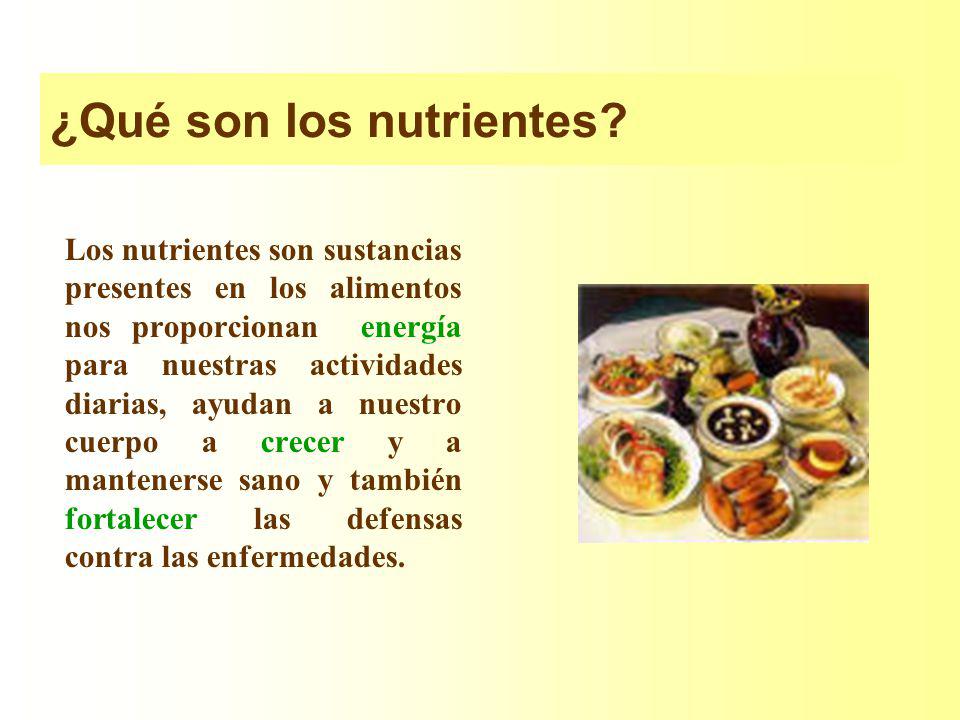 ¿Qué son los nutrientes?

Los nutrientes son sustancias presentes en los alimentos nos proporcionan energía para nuestras actividades diarias, ayudan a nuestro cuerpo a crecer y a mantenerse sano y también fortalecer las defensas contra las enfermedades.